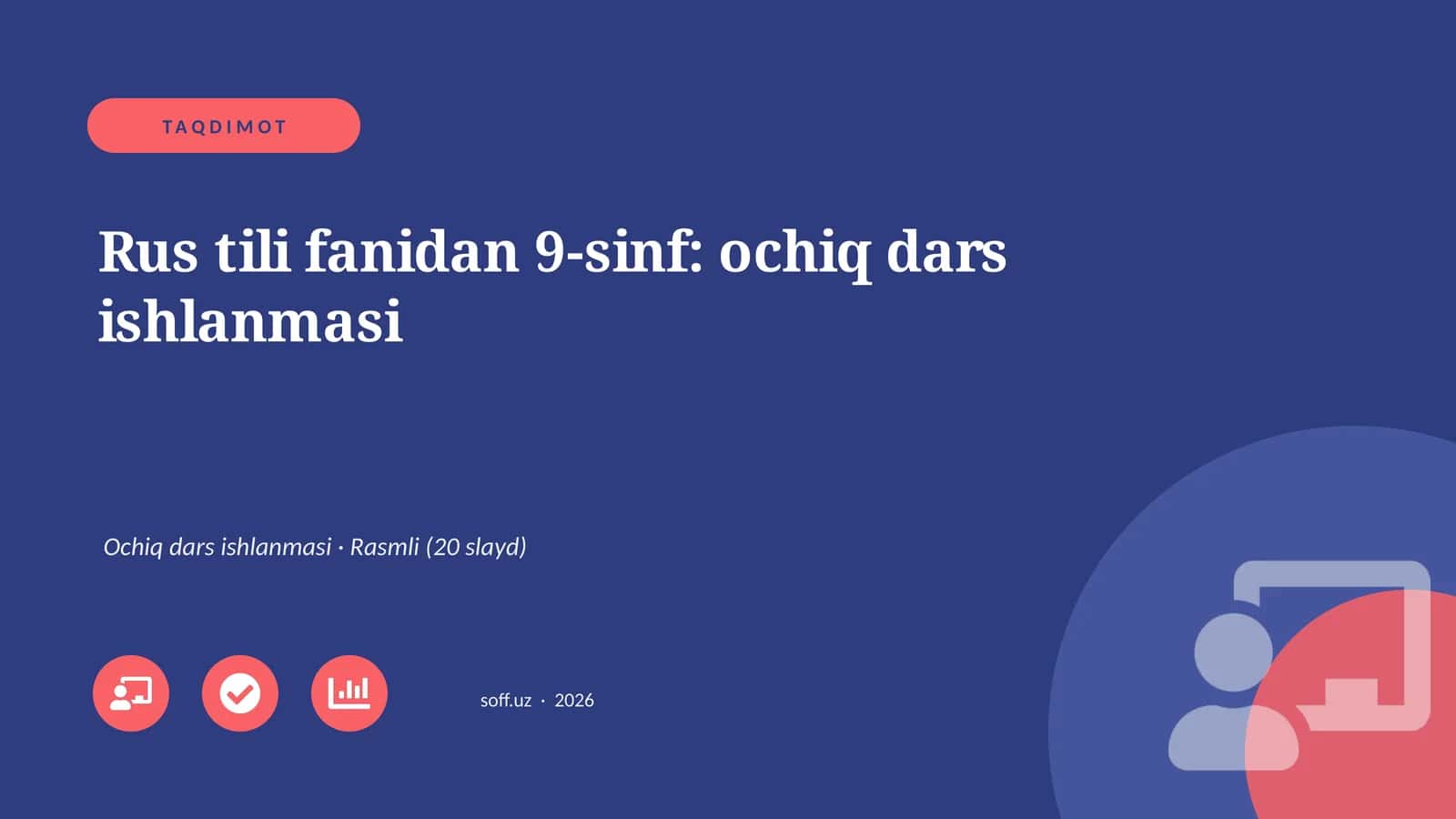 TAQDIMOT

Rus tili fanidan 9-sinf: ochiq dars ishlanmasi

Ochiq dars ishlanmasi · Rasmli (20 slayd)

soff.uz · 2026